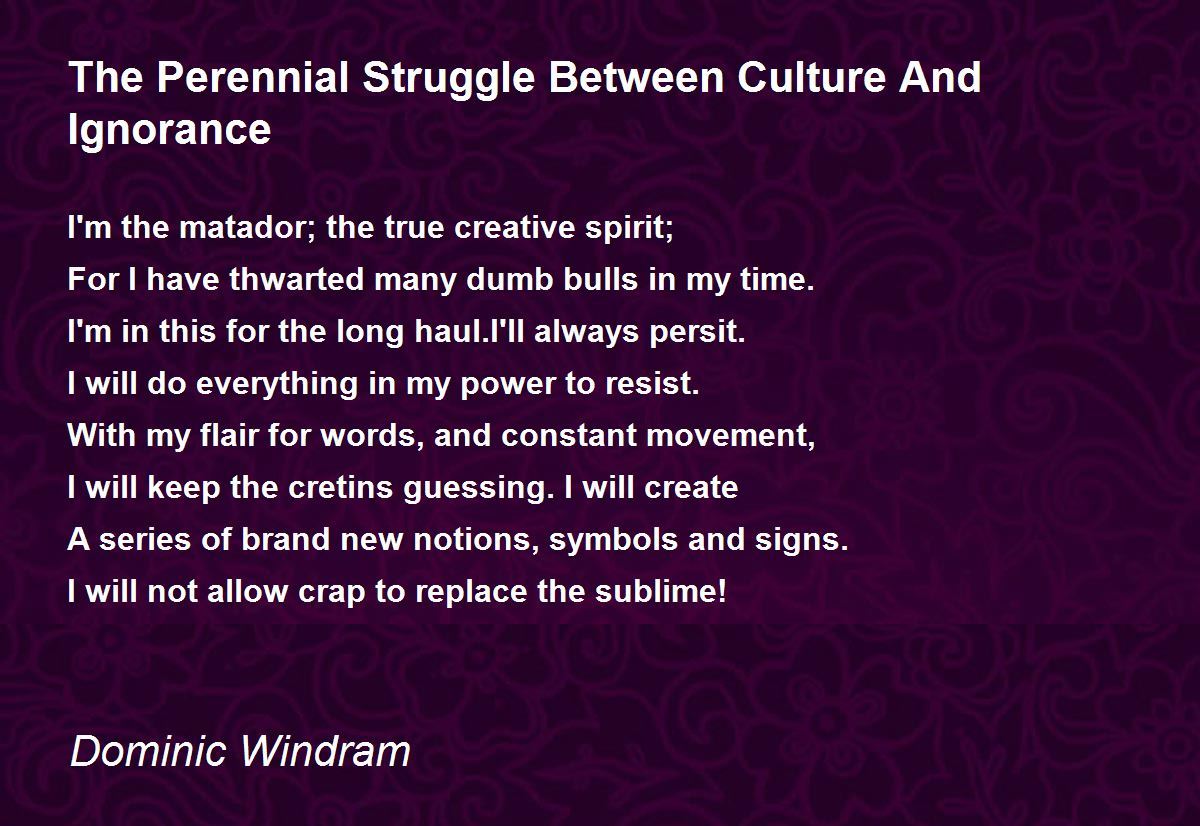 The Perennial Struggle Between Culture And Ignorance

I'm the matador; the true creative spirit;
For I have thwarted many dumb bulls in my time.
I'm in this for the long haul.I'll always persit.
I will do everything in my power to resist.
With my flair for words, and constant movement,
I will keep the cretins guessing. I will create
A series of brand new notions, symbols and signs.
I will not allow crap to replace the sublime!

Dominic Windram